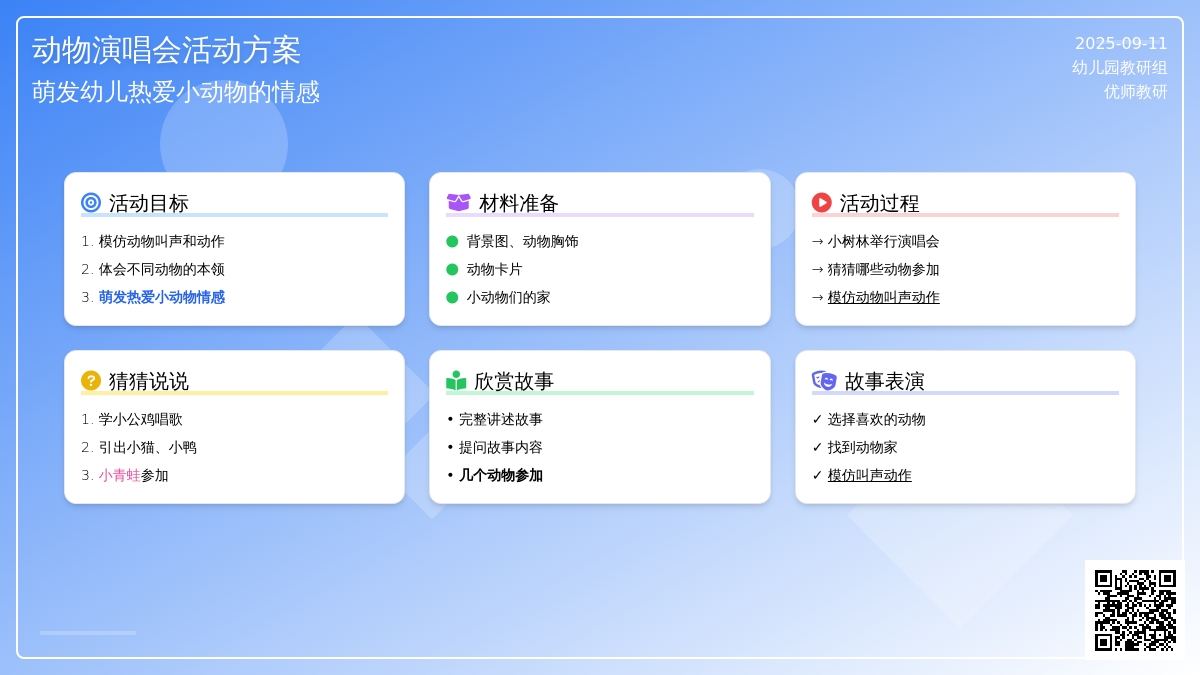 动物演唱会活动方案
萌发幼儿热爱小动物的情感

2025-09-11
幼儿园教研组
优师教研

活动目标
1. 模仿动物叫声和动作
2. 体会不同动物的本领
3. 萌发热爱小动物情感

材料准备
背景图、动物胸饰
动物卡片
小动物们的家

活动过程
→ 小树林举行演唱会
→ 猜猜哪些动物参加
→ 模仿动物叫声动作

猜猜说说
1. 学小公鸡唱歌
2. 引出小猫、小鸭
3. 小青蛙参加

欣赏故事
• 完整讲述故事
• 提问故事内容
• 几个动物参加

故事表演
✓ 选择喜欢的动物
✓ 找到动物家
✓ 模仿叫声动作